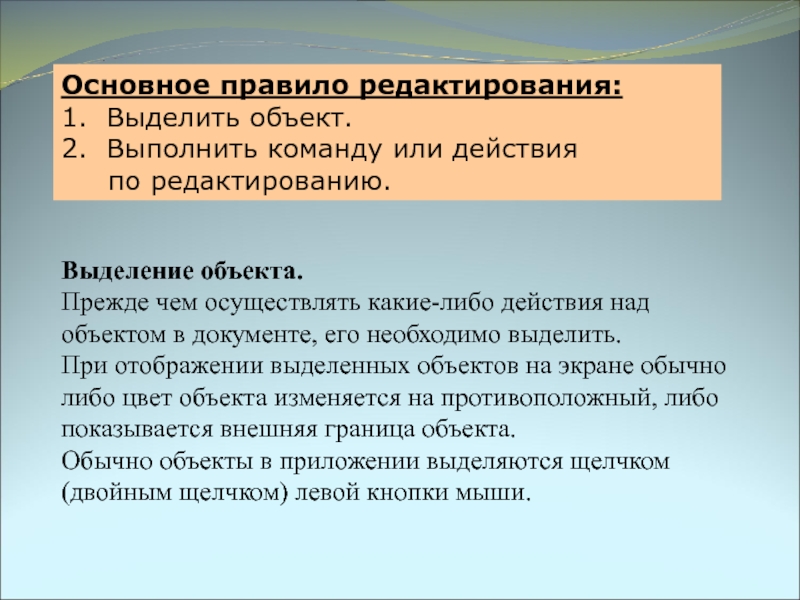 Основное правило редактирования:
1. Выделить объект.
2. Выполнить команду или действия по редактированию.

Выделение объекта.
Прежде чем осуществлять какие-либо действия над объектом в документе, его необходимо выделить.
При отображении выделенных объектов на экране обычно либо цвет объекта изменяется на противоположный, либо показывается внешняя граница объекта.
Обычно объекты в приложении выделяются щелчком (двойным щелчком) левой кнопки мыши.